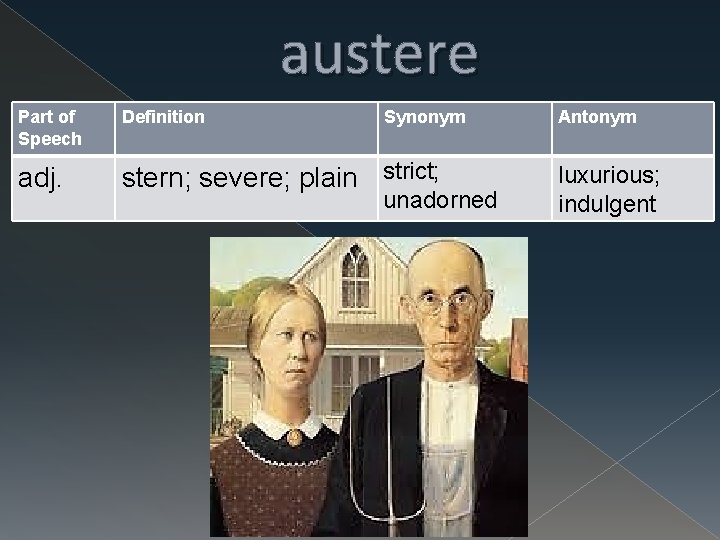 austere

| Part of Speech | Definition | Synonym | Antonym |
|---|---|---|---|
| adj. | stern; severe; plain | strict; unadorned | luxurious; indulgent |